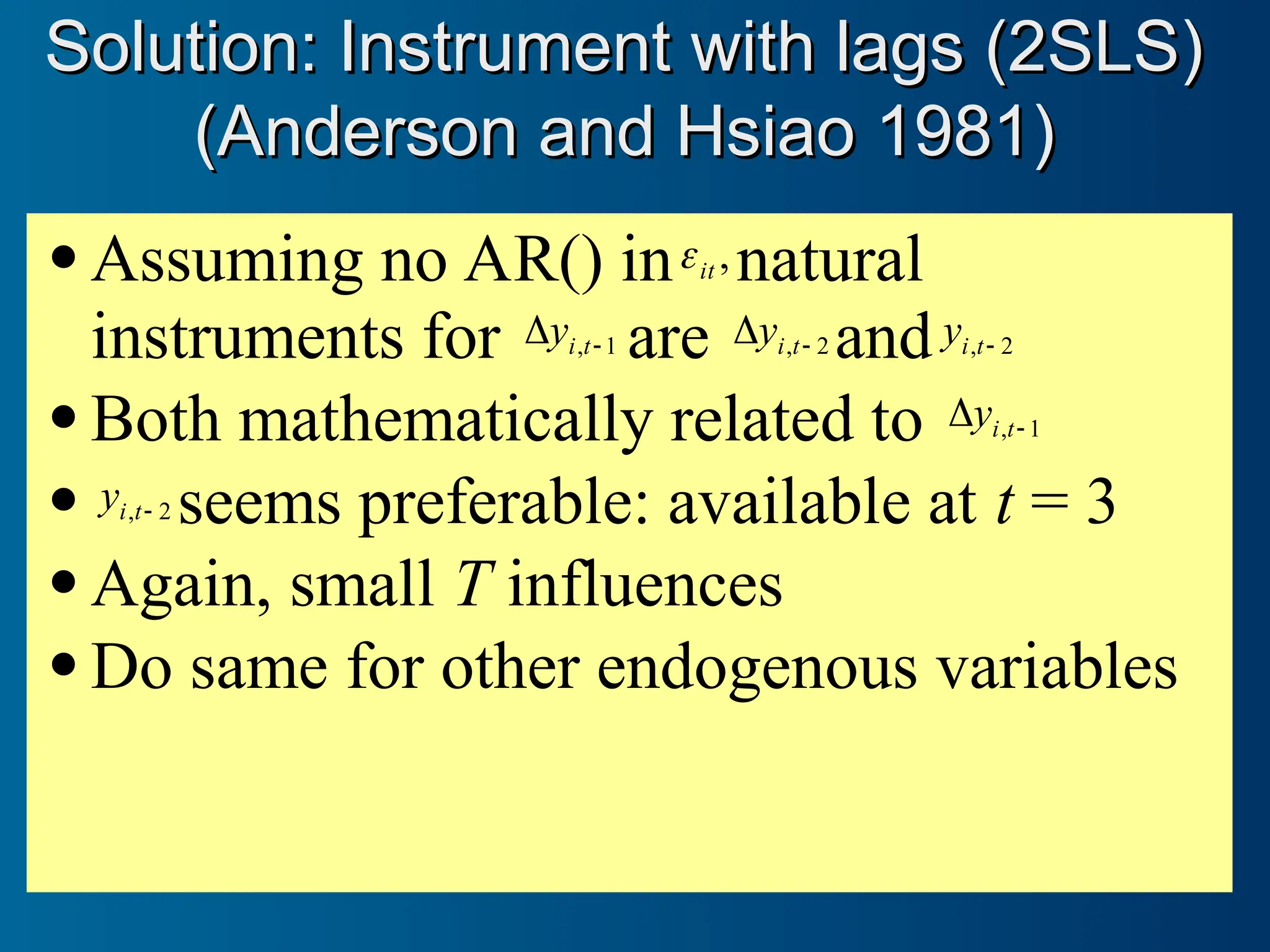 Solution: Instrument with lags (2SLS) (Anderson and Hsiao 1981)

• Assuming no AR() in $\varepsilon_{it}$, natural instruments for $\Delta y_{i,t-1}$ are $\Delta y_{i,t-2}$ and $y_{i,t-2}$

• Both mathematically related to $\Delta y_{i,t-1}$

• $y_{i,t-2}$ seems preferable: available at $t = 3$

• Again, small $T$ influences

• Do same for other endogenous variables